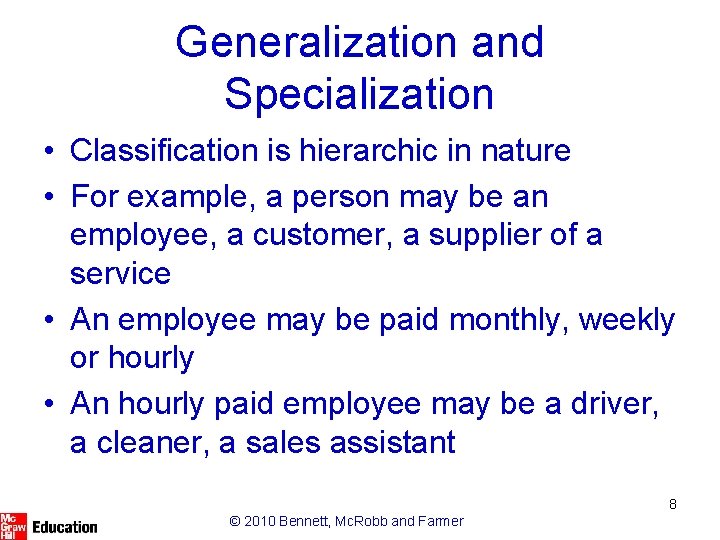 Generalization and Specialization

• Classification is hierarchic in nature

• For example, a person may be an employee, a customer, a supplier of a service

• An employee may be paid monthly, weekly or hourly

• An hourly paid employee may be a driver, a cleaner, a sales assistant

8

Mc Graw Hill Education

© 2010 Bennett, McRobb and Farmer